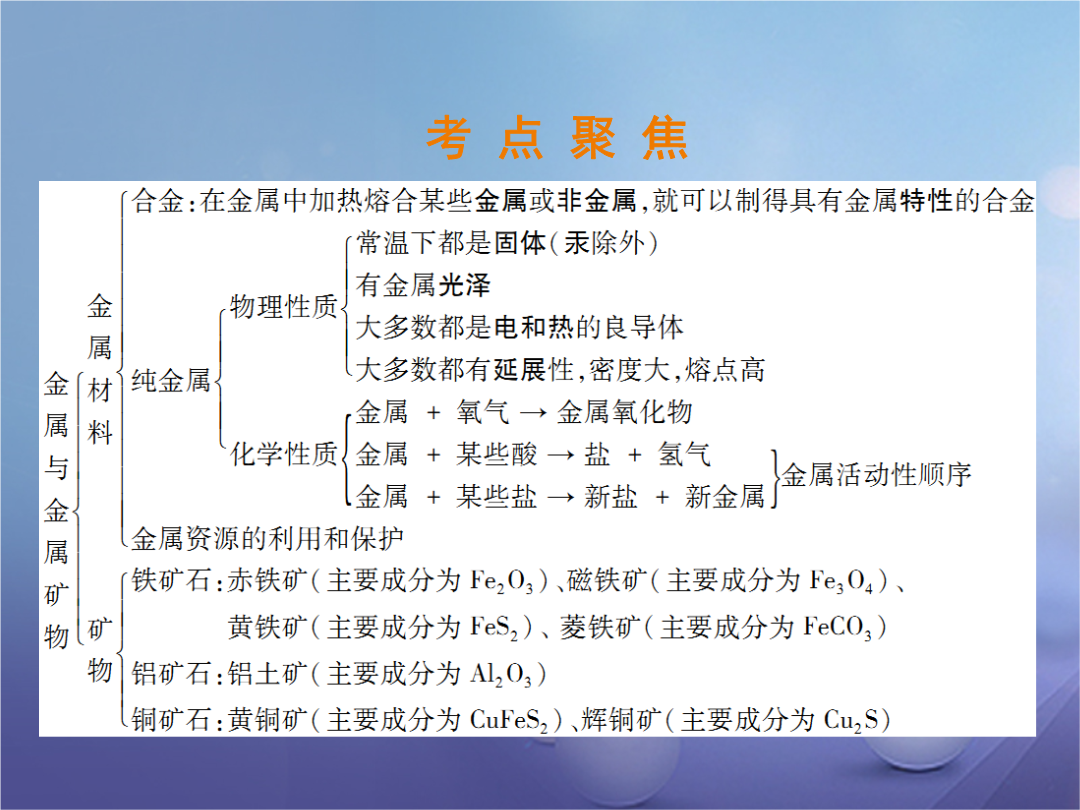 考点聚焦

金属与金属矿物

金属材料

合金:在金属中加热熔合某些金属或非金属,就可以制得具有金属特性的合金

纯金属

物理性质

常温下都是固体(汞除外)

有金属光泽

大多数都是电和热的良导体

大多数都有延展性,密度大,熔点高

化学性质

金属 + 氧气 → 金属氧化物

金属 + 某些酸 → 盐 + 氢气

金属 + 某些盐 → 新盐 + 新金属

金属活动性顺序

金属资源的利用和保护

矿物

铁矿石:赤铁矿(主要成分为 $Fe_2O_3$)、磁铁矿(主要成分为 $Fe_3O_4$)、黄铁矿(主要成分为 $FeS_2$)、菱铁矿(主要成分为 $FeCO_3$)

铝矿石:铝土矿(主要成分为 $Al_2O_3$)

铜矿石:黄铜矿(主要成分为 $CuFeS_2$)、辉铜矿(主要成分为 $Cu_2S$)